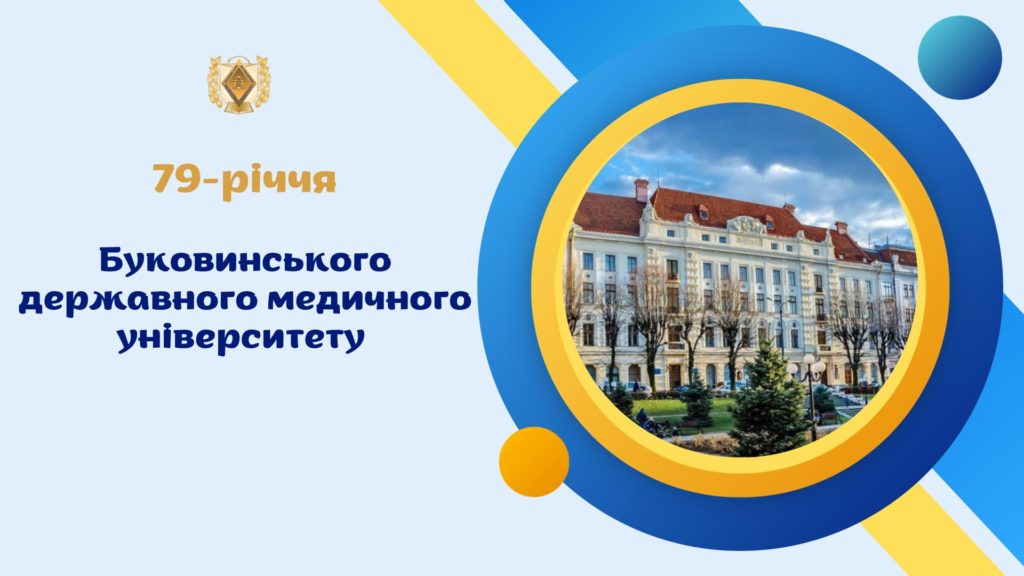 79-річчя

Буковинського державного медичного університету